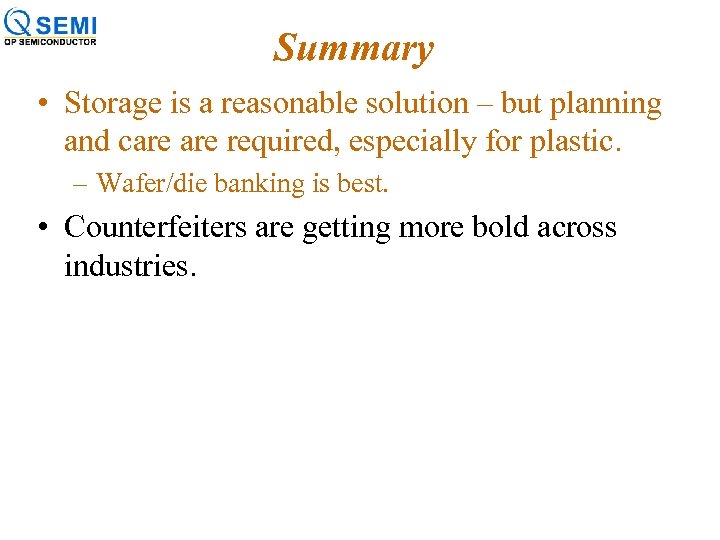 QSEMI
QP SEMICONDUCTOR

Summary

• Storage is a reasonable solution – but planning and care are required, especially for plastic.
– Wafer/die banking is best.
• Counterfeiters are getting more bold across industries.